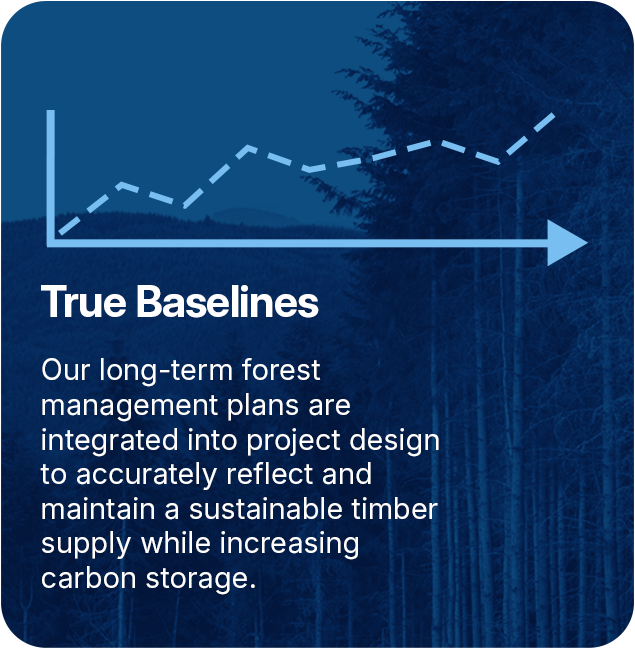 True Baselines

Our long-term forest management plans are integrated into project design to accurately reflect and maintain a sustainable timber supply while increasing carbon storage.